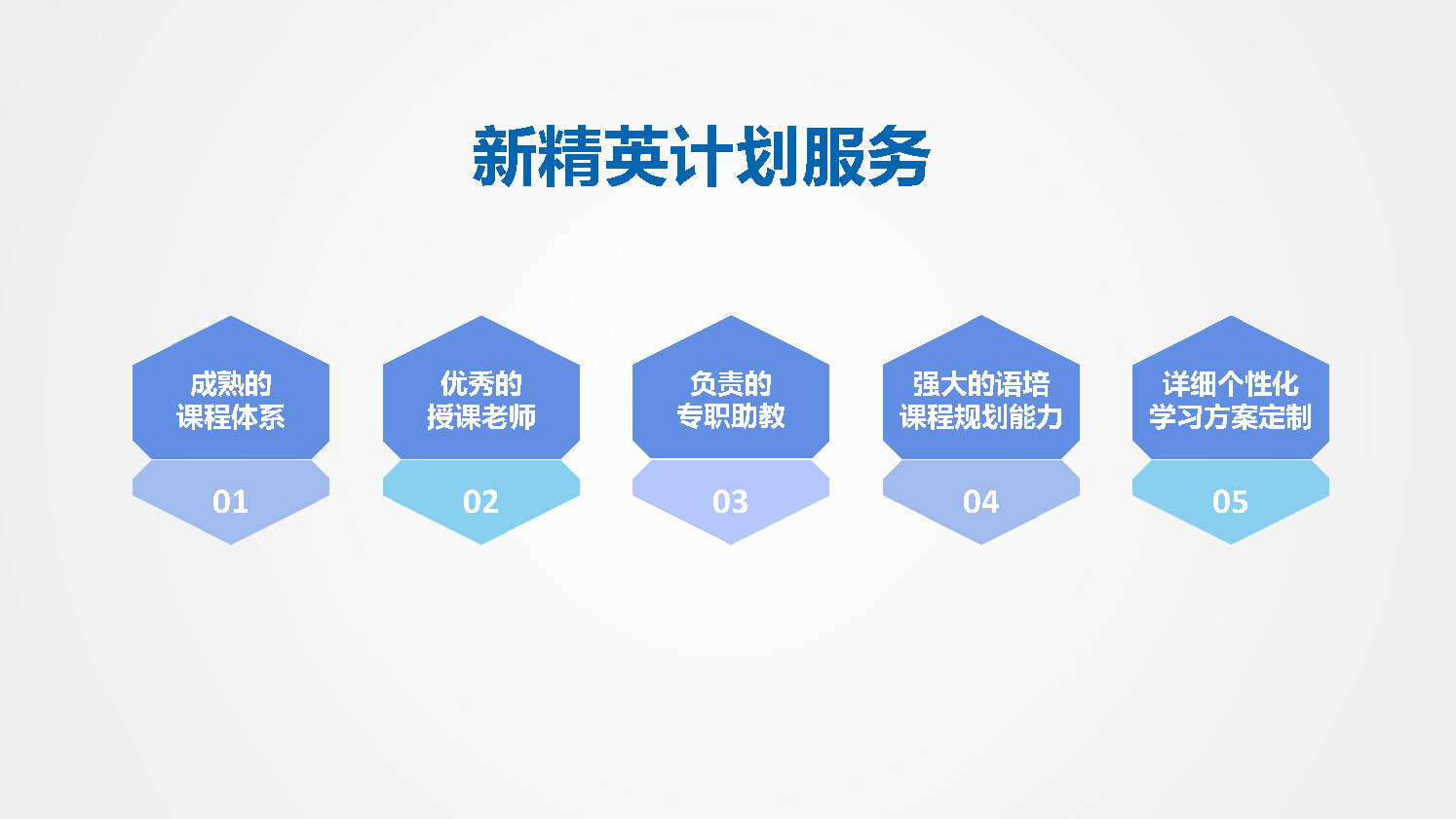 新精英计划服务

成熟的
课程体系

01

优秀的
授课老师

02

负责的
专职助教

03

强大的语培
课程规划能力

04

详细个性化
学习方案定制

05